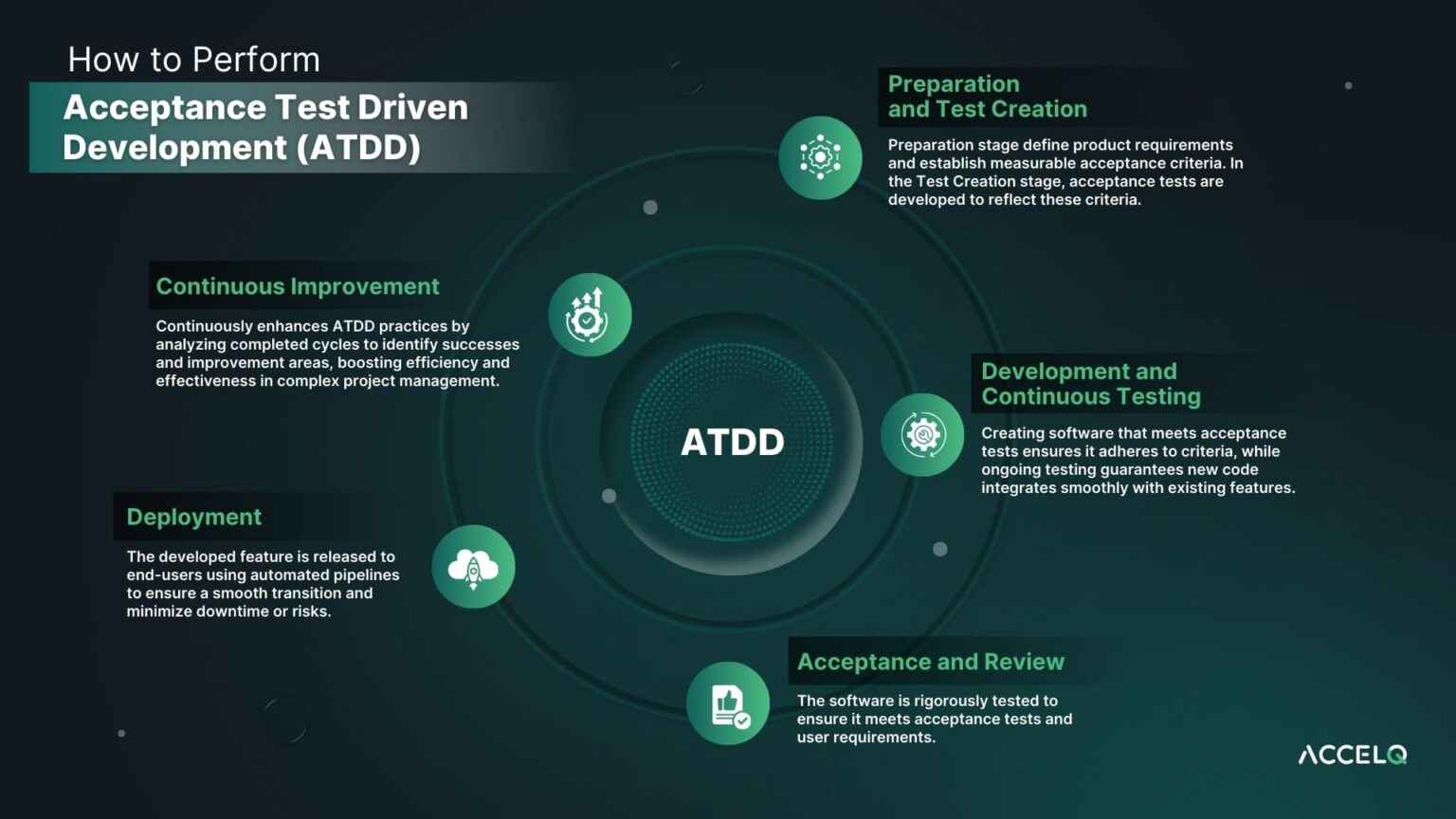 How to Perform

Acceptance Test Driven Development (ATDD)

Preparation and Test Creation

Preparation stage define product requirements and establish measurable acceptance criteria. In the Test Creation stage, acceptance tests are developed to reflect these criteria.

Continuous Improvement

Continuously enhances ATDD practices by analyzing completed cycles to identify successes and improvement areas, boosting efficiency and effectiveness in complex project management.

ATDD

Development and Continuous Testing

Creating software that meets acceptance tests ensures it adheres to criteria, while ongoing testing guarantees new code integrates smoothly with existing features.

Deployment

The developed feature is released to end-users using automated pipelines to ensure a smooth transition and minimize downtime or risks.

Acceptance and Review

The software is rigorously tested to ensure it meets acceptance tests and user requirements.

ACCELQ